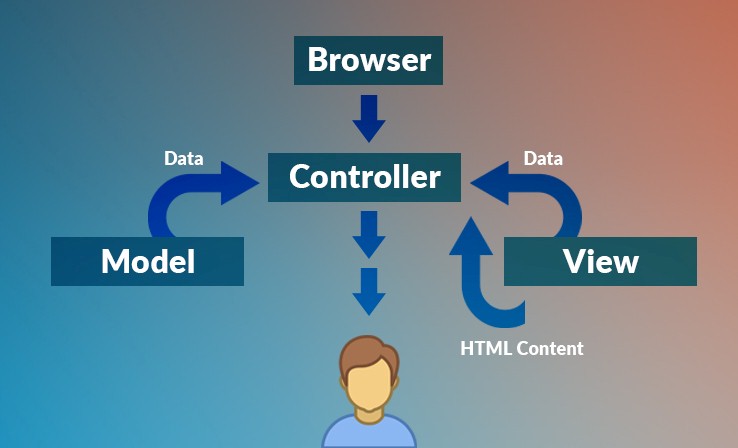 Browser

Data

Controller

Data

Model

View

HTML Content